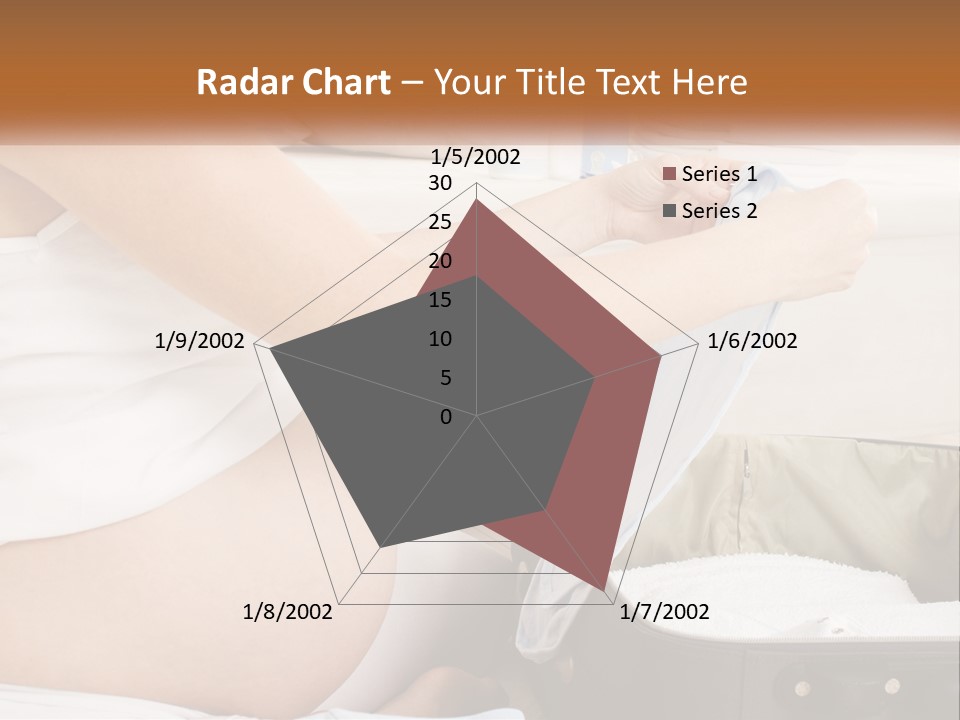 Radar Chart – Your Title Text Here

1/5/2002
30
25
20
15
10
5
0
1/6/2002
1/7/2002
1/8/2002
1/9/2002

Series 1
Series 2